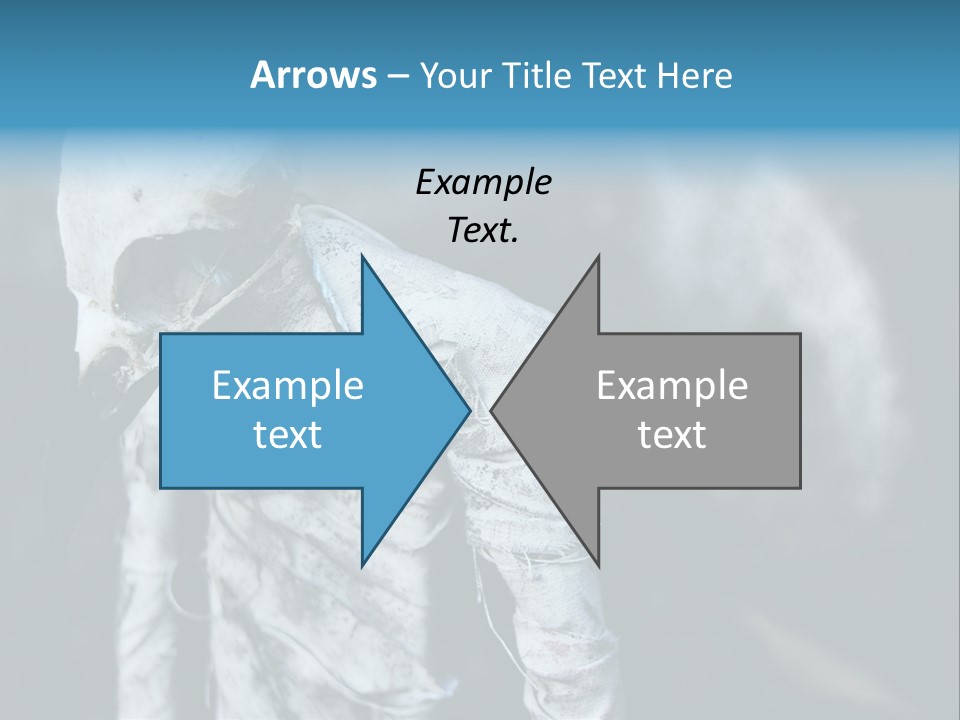 Arrows – Your Title Text Here

Example Text.

Example text

Example text